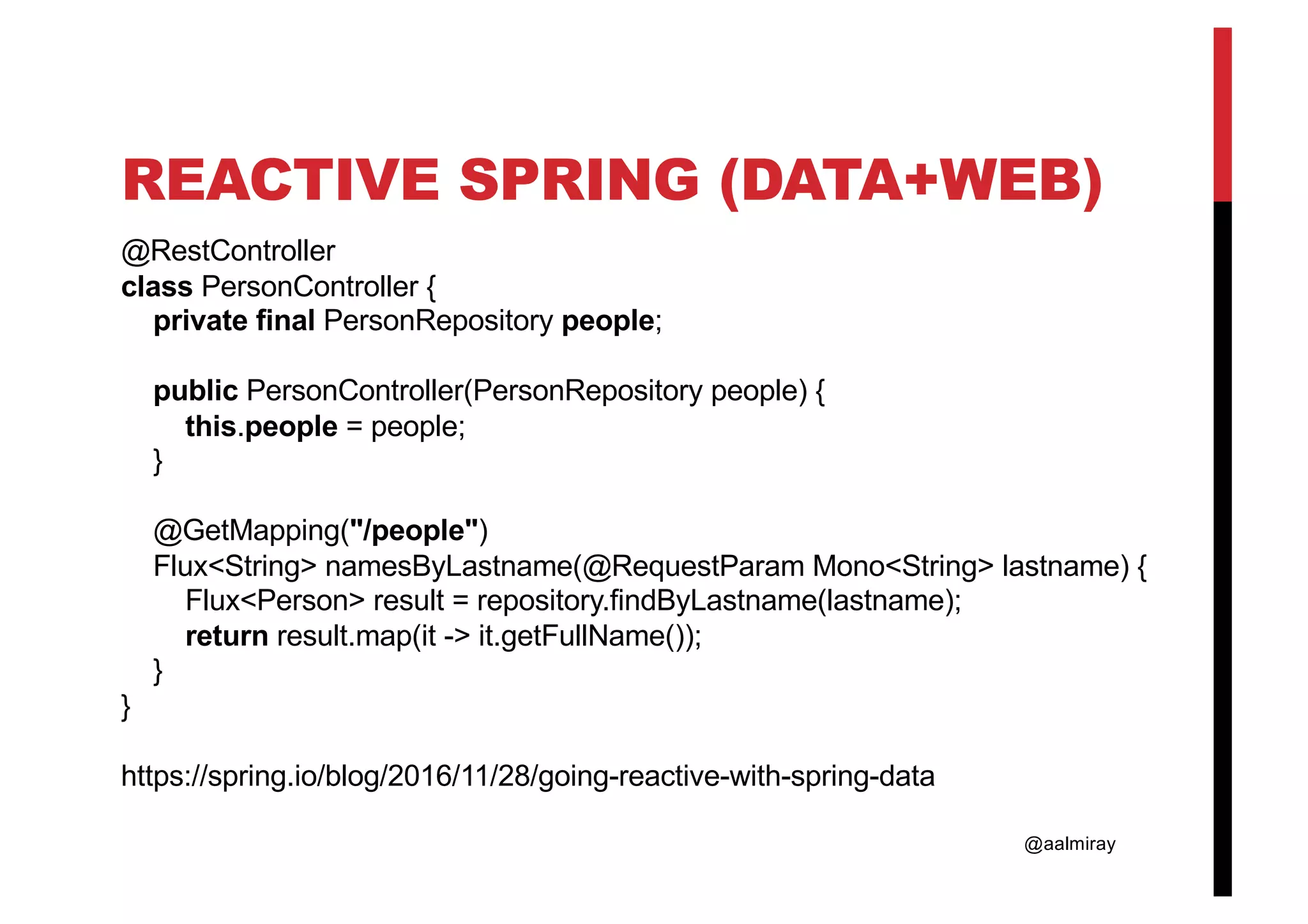 REACTIVE SPRING (DATA+WEB)

@RestController
class PersonController {
private final PersonRepository people;

public PersonController(PersonRepository people) {
this.people = people;
}

@GetMapping("/people")
Flux<String> namesByLastname(@RequestParam Mono<String> lastname) {
Flux<Person> result = repository.findByLastname(lastname);
return result.map(it -> it.getFullName());
}
}

https://spring.io/blog/2016/11/28/going-reactive-with-spring-data

@aalmiray